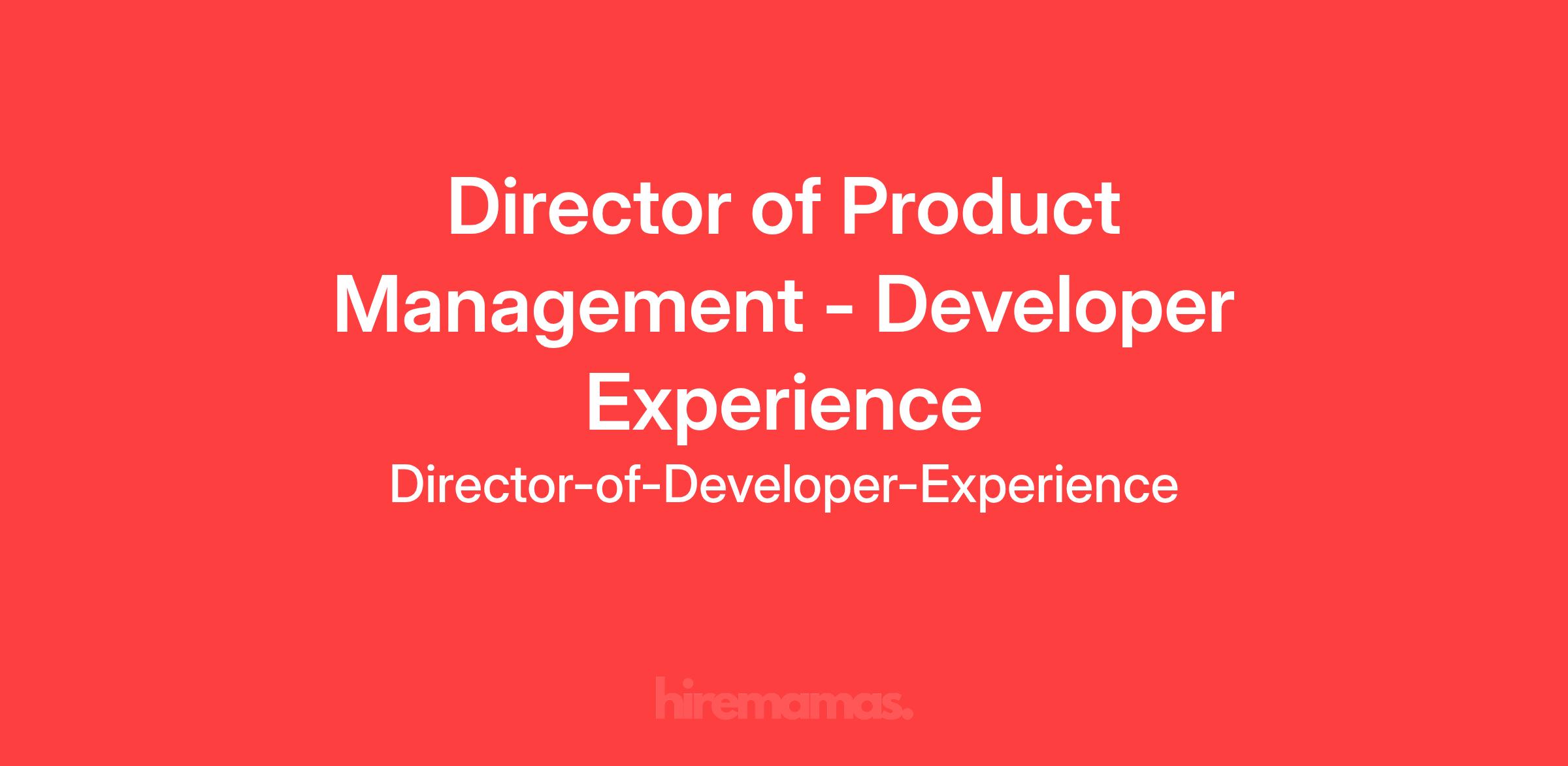 Director of Product Management - Developer Experience

Director-of-Developer-Experience

hiremamas.